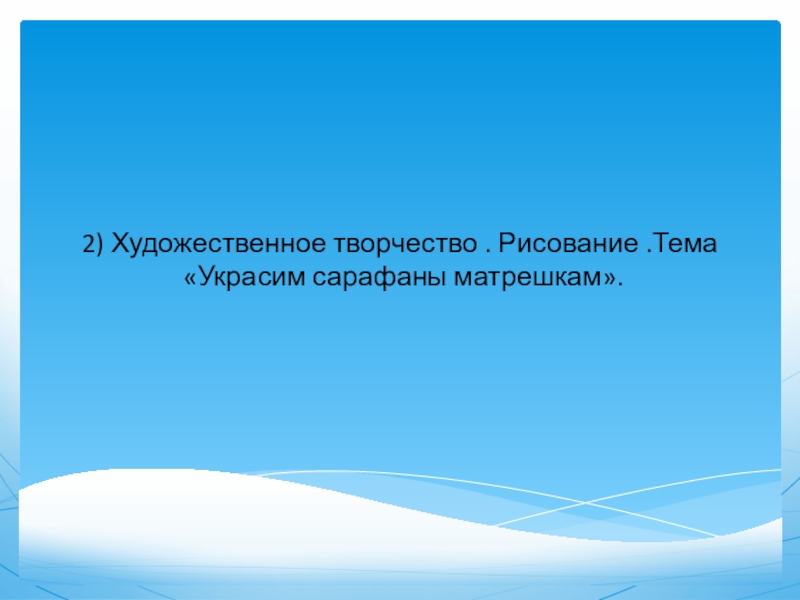 2) Художественное творчество . Рисование .Тема «Украсим сарафаны матрешкам».